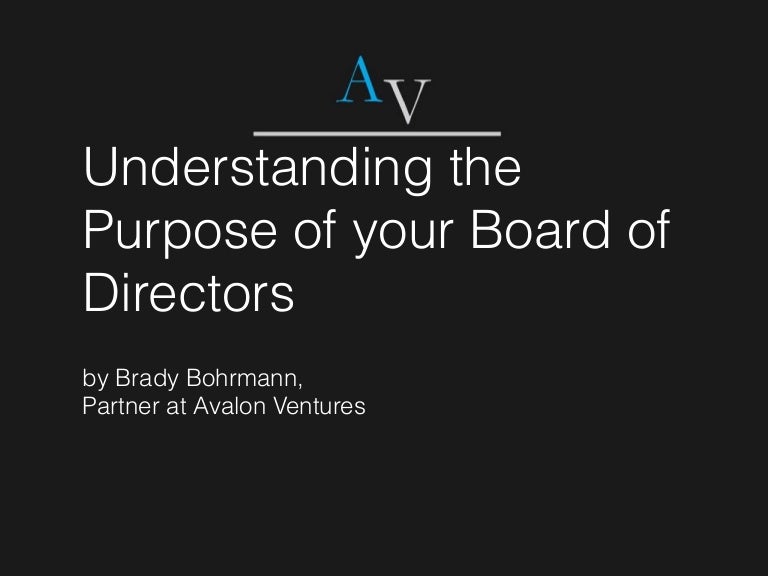 AV

Understanding the Purpose of your Board of Directors

by Brady Bohrmann,
Partner at Avalon Ventures